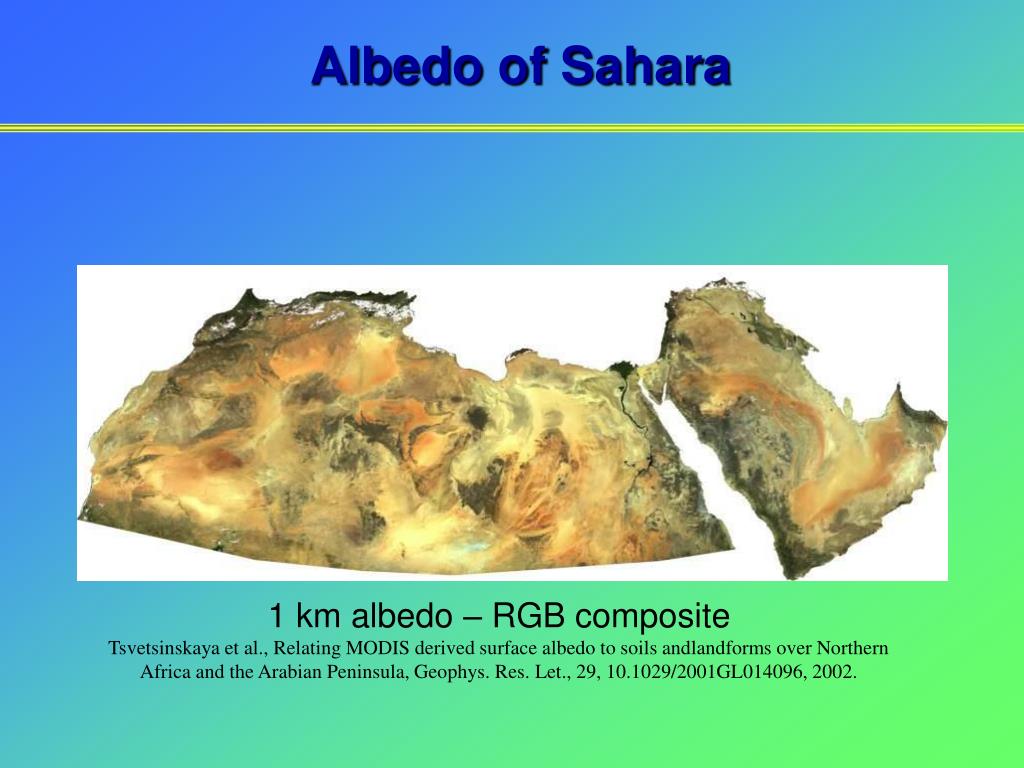 Albedo of Sahara

1 km albedo – RGB composite

Tsvetsinskaya et al., Relating MODIS derived surface albedo to soils andlandforms over Northern Africa and the Arabian Peninsula, Geophys. Res. Let., 29, 10.1029/2001GL014096, 2002.